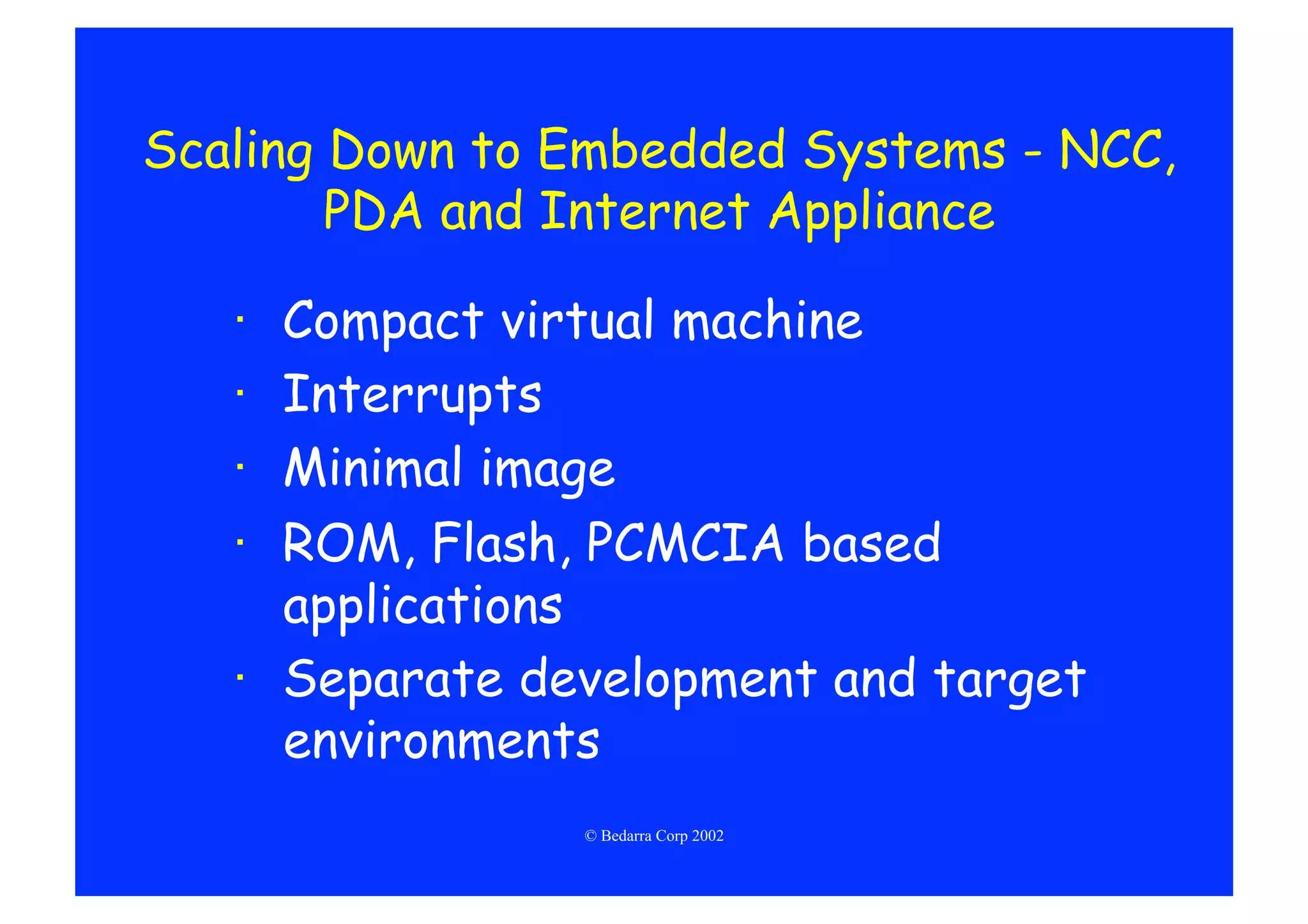 Scaling Down to Embedded Systems - NCC, PDA and Internet Appliance

· Compact virtual machine
· Interrupts
· Minimal image
· ROM, Flash, PCMCIA based applications
· Separate development and target environments

© Bedarra Corp 2002